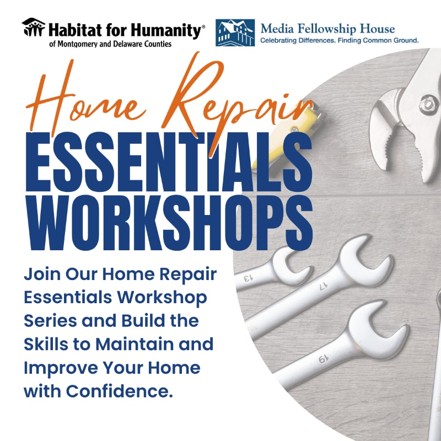 Habitat for Humanity®
of Montgomery and Delaware Counties

Media Fellowship House
Celebrating Differences. Finding Common Ground.

Home Repair
ESSENTIALS
WORKSHOPS

Join Our Home Repair Essentials Workshop Series and Build the Skills to Maintain and Improve Your Home with Confidence.

13
17
19